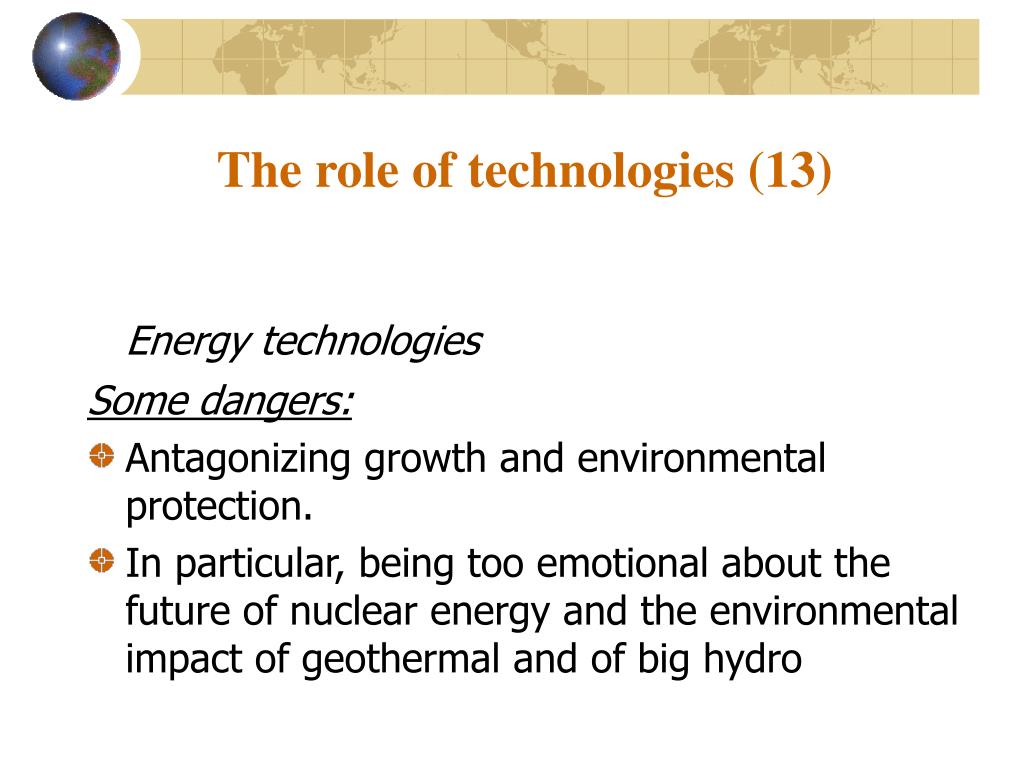 The role of technologies (13)

Energy technologies

Some dangers:

Antagonizing growth and environmental protection.

In particular, being too emotional about the future of nuclear energy and the environmental impact of geothermal and of big hydro